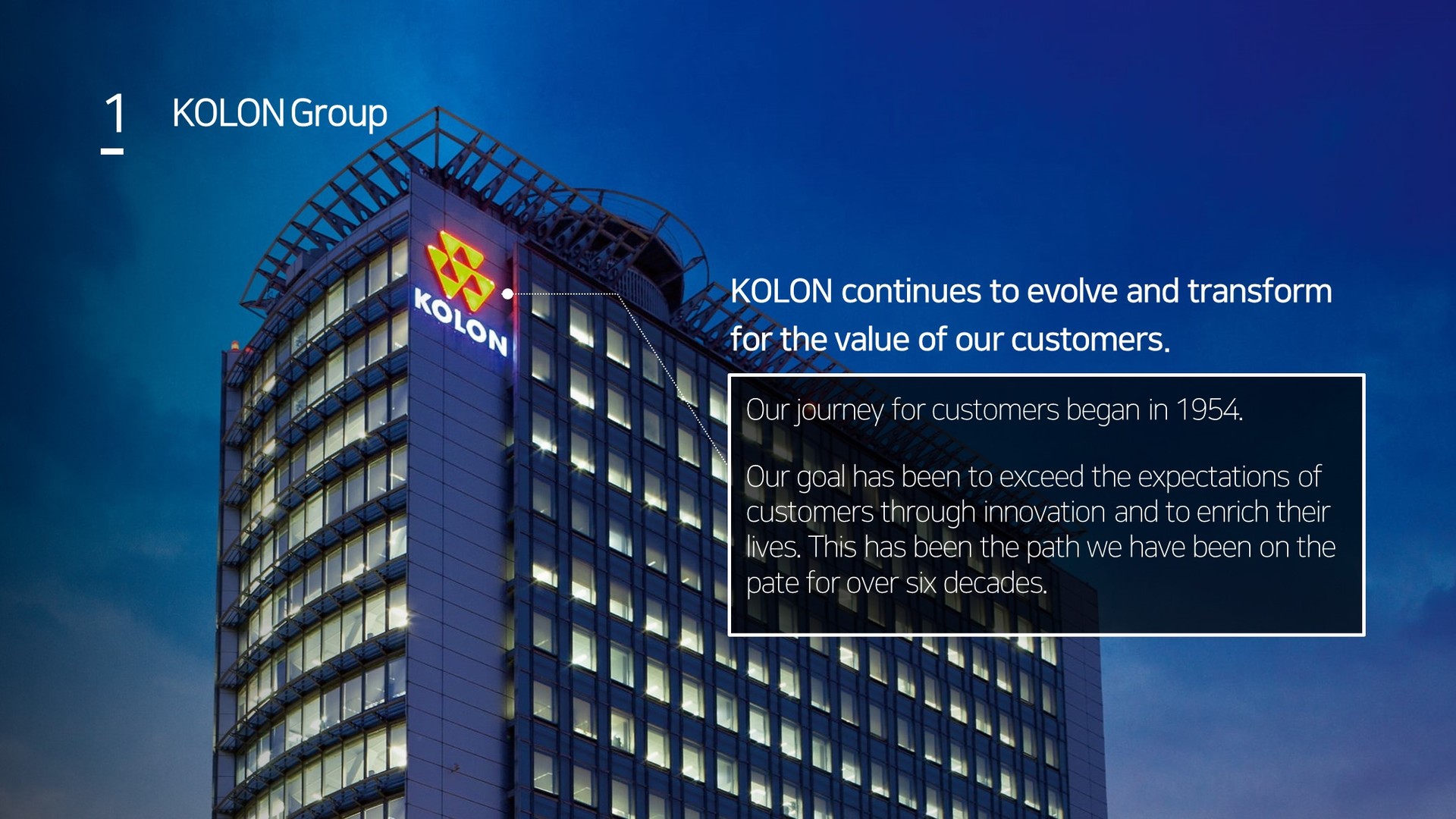 1 KOLON Group

KOLON

KOLON continues to evolve and transform for the value of our customers.

Our journey for customers began in 1954.

Our goal has been to exceed the expectations of customers through innovation and to enrich their lives. This has been the path we have been on the pate for over six decades.